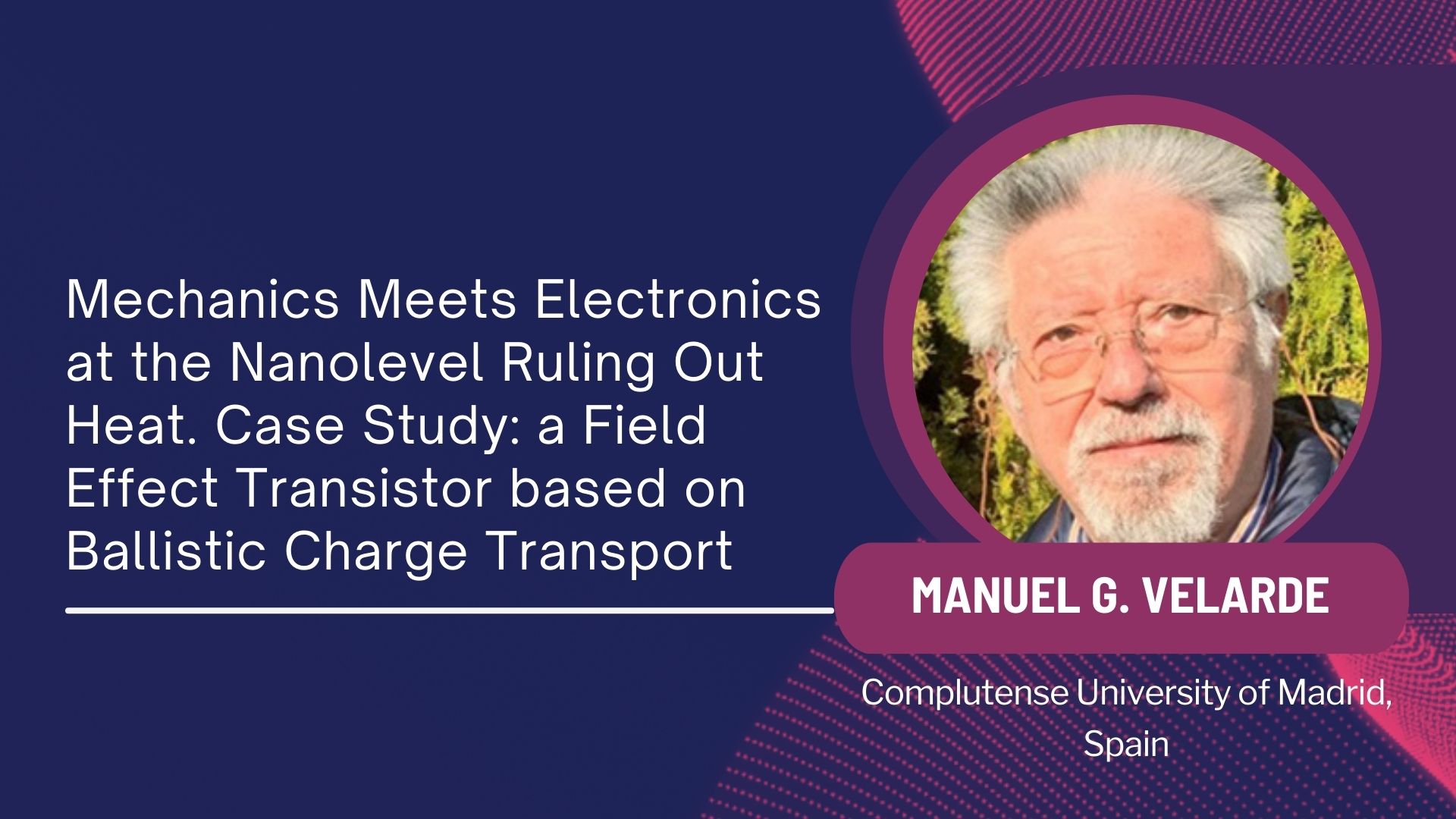 Mechanics Meets Electronics at the Nanolevel Ruling Out Heat. Case Study: a Field Effect Transistor based on Ballistic Charge Transport

MANUEL G. VELARDE

Complutense University of Madrid, Spain